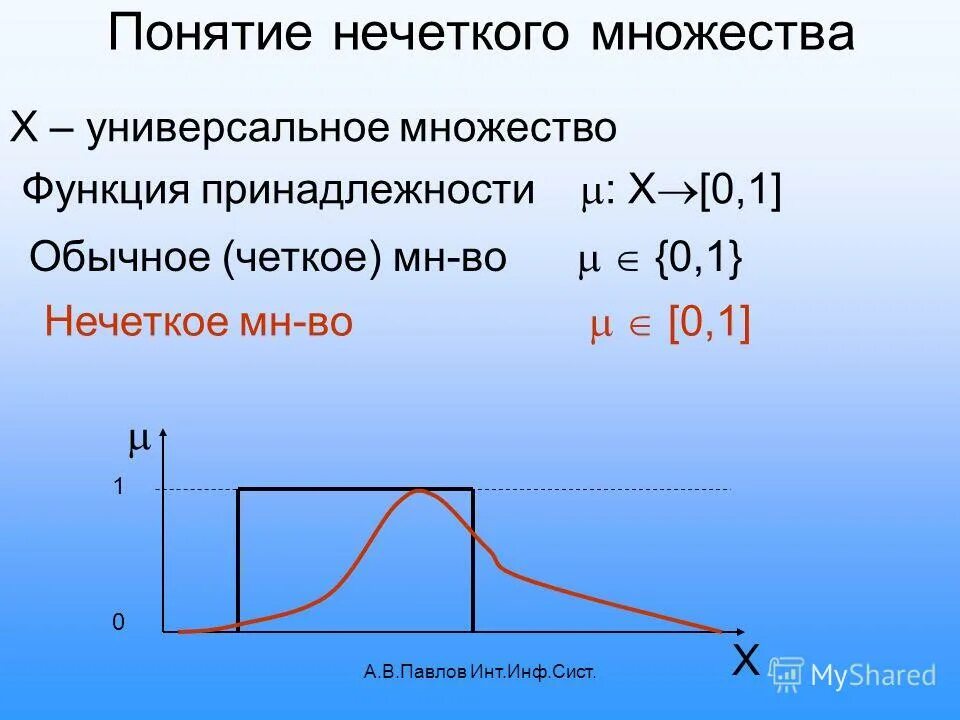 Понятие нечеткого множества

X – универсальное множество

Функция принадлежности $\mu$: X$\rightarrow$[0,1]

Обычное (четкое) мн-во $\mu \in \{0,1\}$

Нечеткое мн-во $\mu \in [0,1]$

$\mu$

1

0

X

А.В.Павлов Инт.Инф.Сист.

MyShared